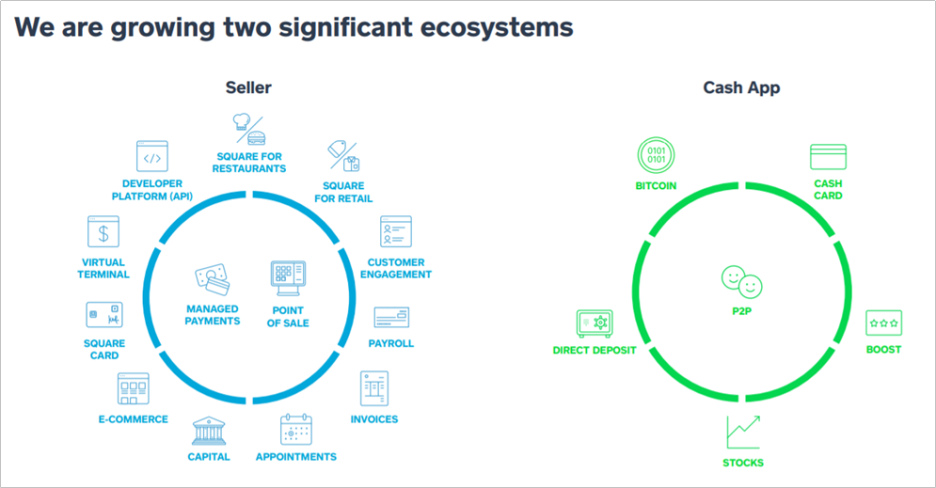 We are growing two significant ecosystems

Seller

SQUARE FOR RESTAURANTS

SQUARE FOR RETAIL

CUSTOMER ENGAGEMENT

PAYROLL

INVOICES

APPOINTMENTS

CAPITAL

E-COMMERCE

SQUARE CARD

VIRTUAL TERMINAL

DEVELOPER PLATFORM (API)

MANAGED PAYMENTS

POINT OF SALE

Cash App

0101 0101

BITCOIN

CASH CARD

BOOST

STOCKS

DIRECT DEPOSIT

P2P